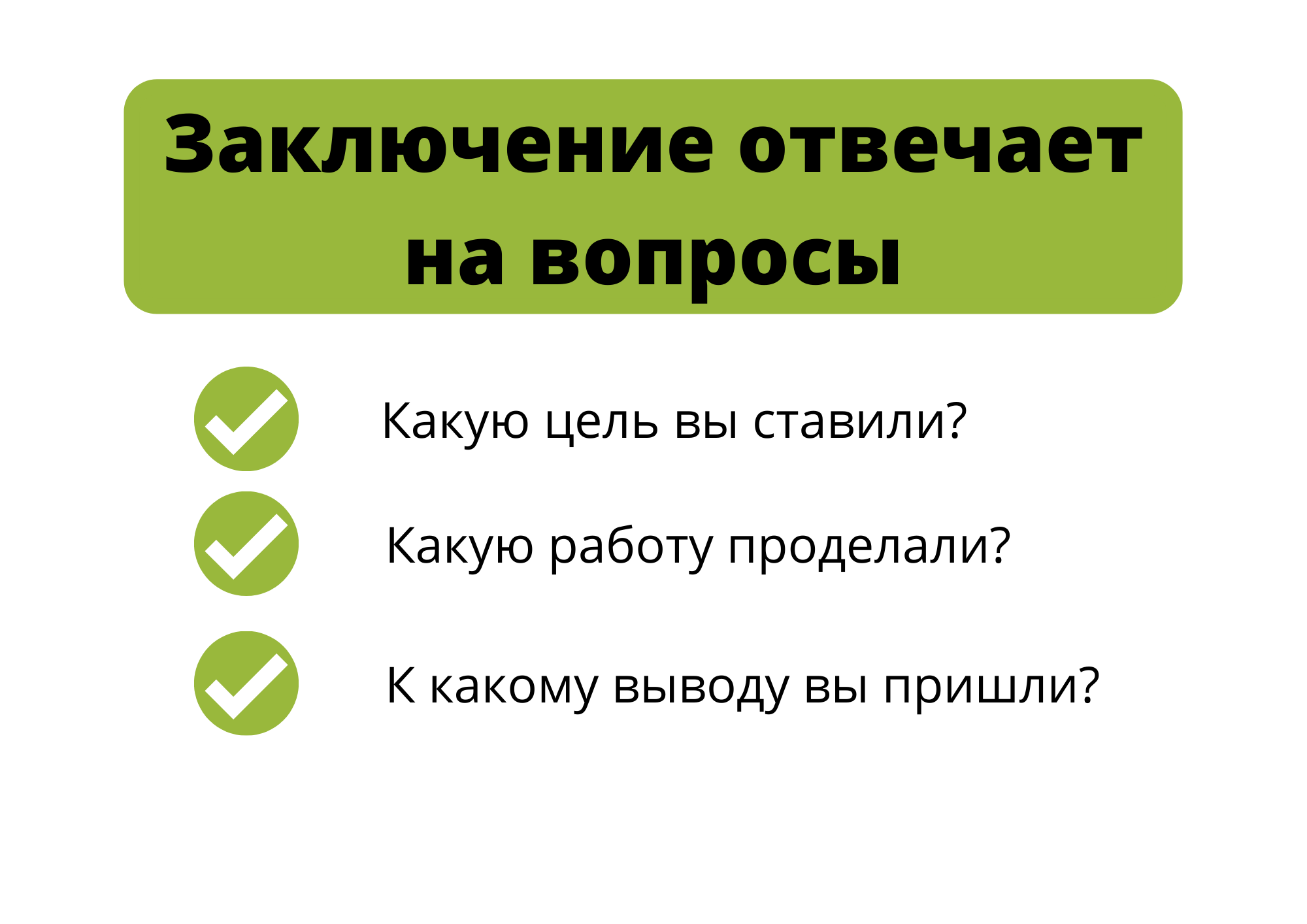 Заключение отвечает на вопросы

Какую цель вы ставили?

Какую работу проделали?

К какому выводу вы пришли?